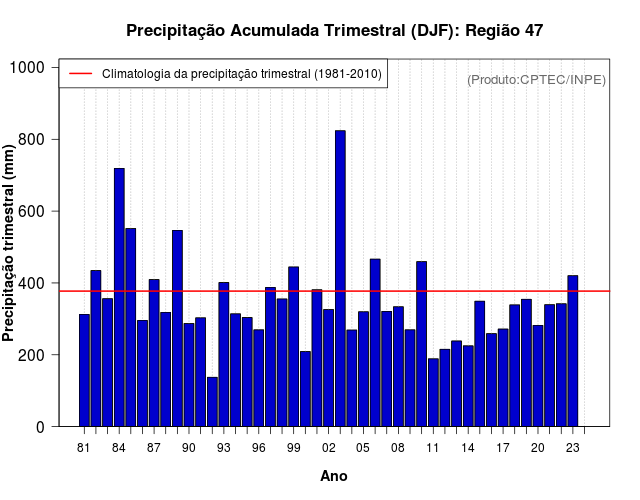 Precipitação Acumulada Trimestral (DJF): Região 47

Climatologia da precipitação trimestral (1981-2010)

(Produto:CPTEC/INPE)

Precipitação trimestral (mm)

1000
800
600
400
200
0

81 84 87 90 93 96 99 02 05 08 11 14 17 20 23

Ano